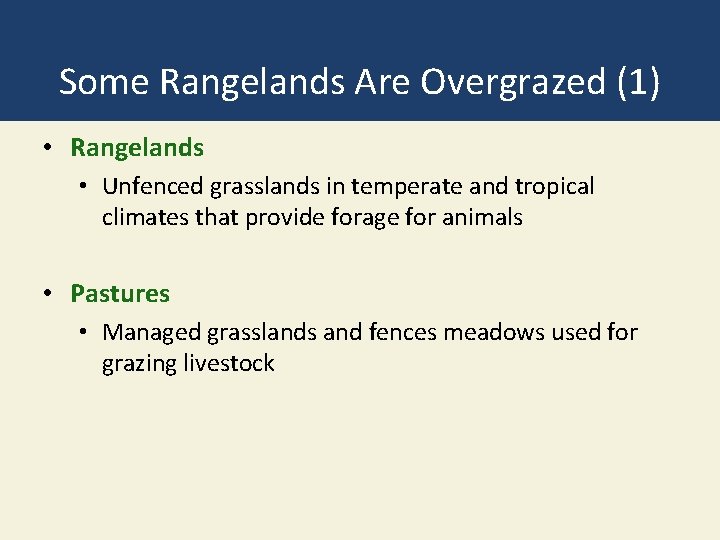 Some Rangelands Are Overgrazed (1)

• Rangelands
  • Unfenced grasslands in temperate and tropical climates that provide forage for animals

• Pastures
  • Managed grasslands and fences meadows used for grazing livestock